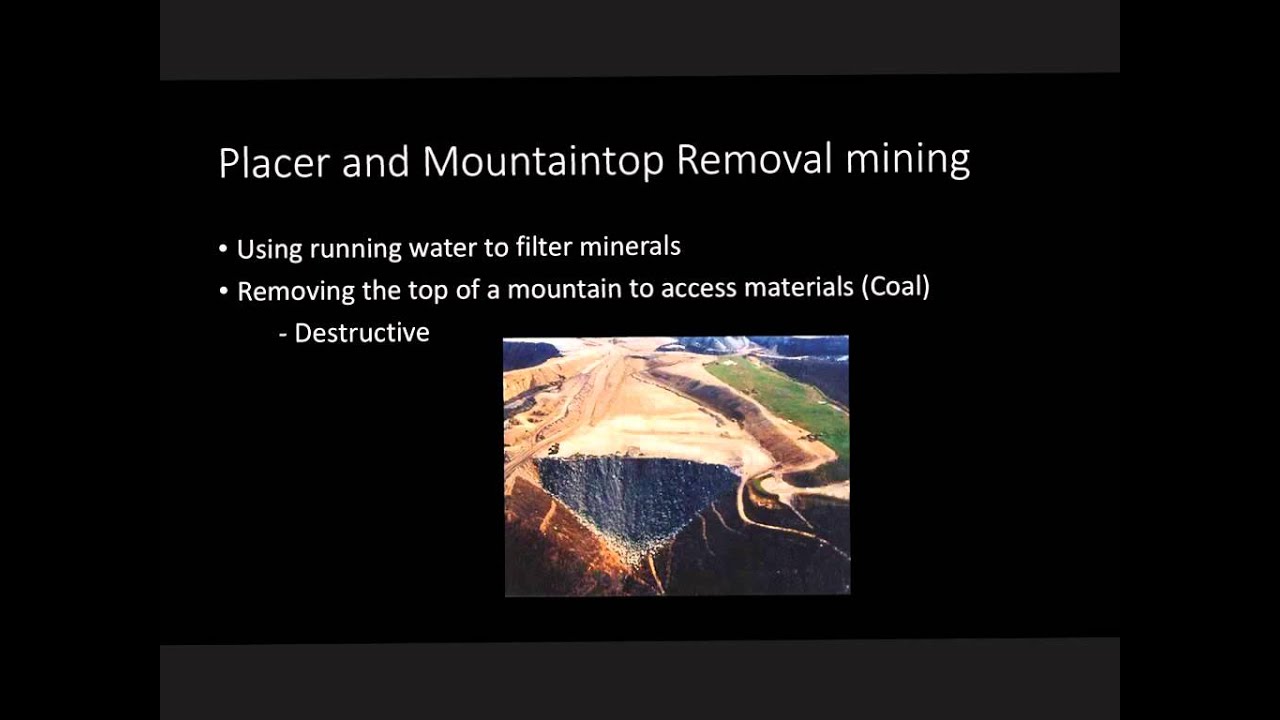 Placer and Mountaintop Removal mining

• Using running water to filter minerals
• Removing the top of a mountain to access materials (Coal)
- Destructive